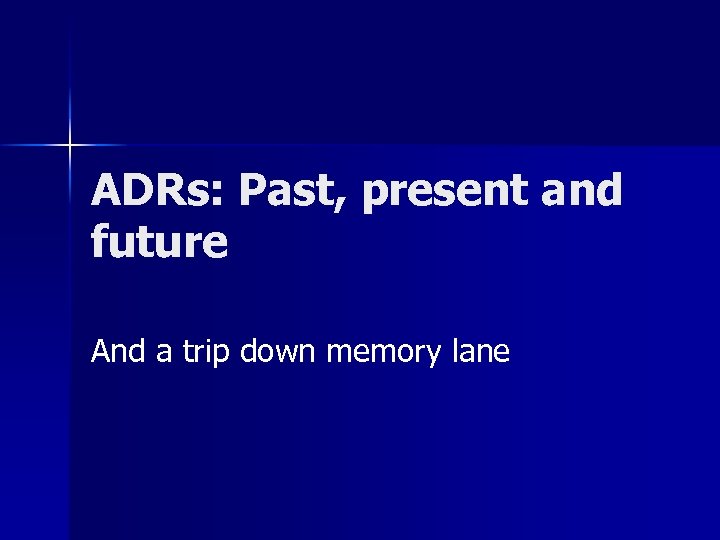 ADRs: Past, present and future

And a trip down memory lane